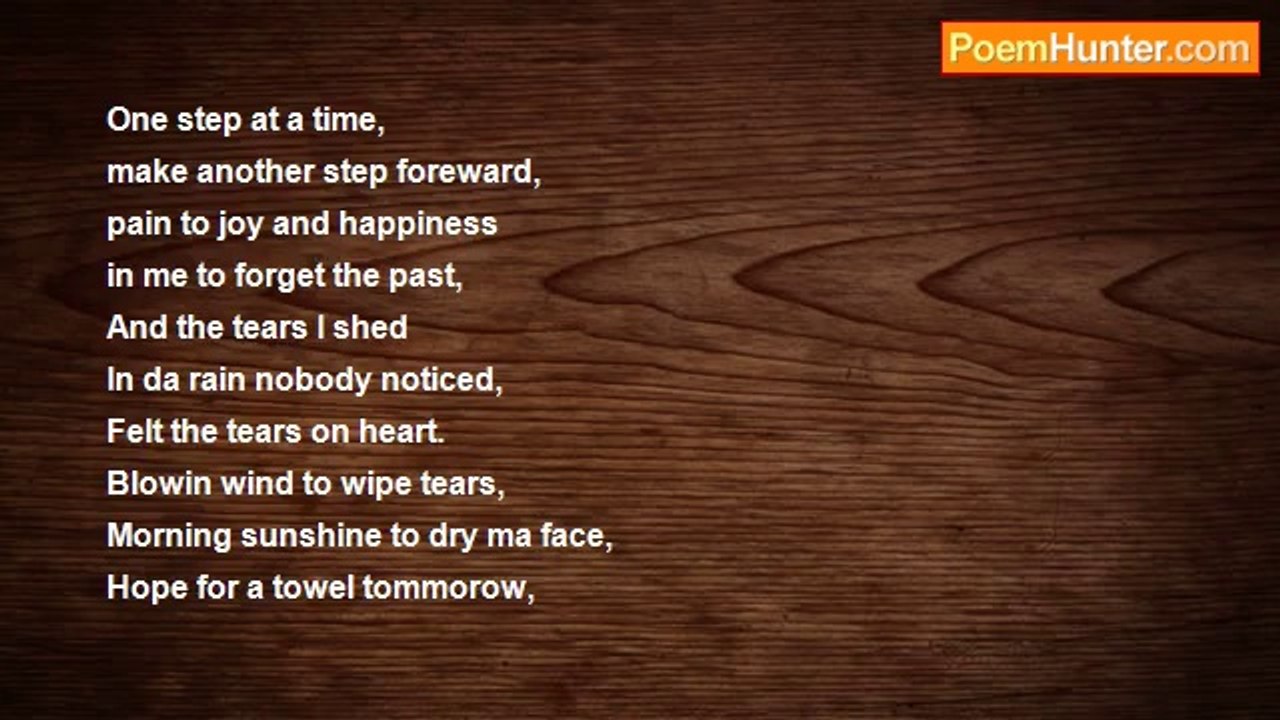 PoemHunter.com

One step at a time,
make another step foreward,
pain to joy and happiness
in me to forget the past,
And the tears I shed
In da rain nobody noticed,
Felt the tears on heart.
Blowin wind to wipe tears,
Morning sunshine to dry ma face,
Hope for a towel tommorow,